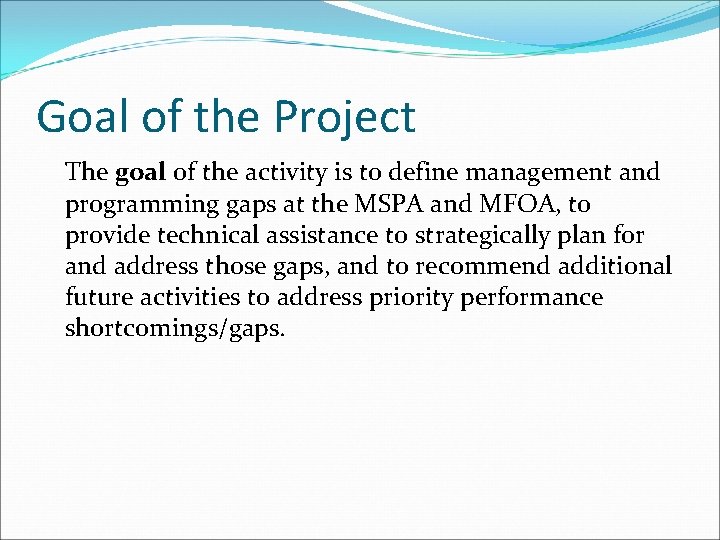 Goal of the Project

The goal of the activity is to define management and programming gaps at the MSPA and MFOA, to provide technical assistance to strategically plan for and address those gaps, and to recommend additional future activities to address priority performance shortcomings/gaps.